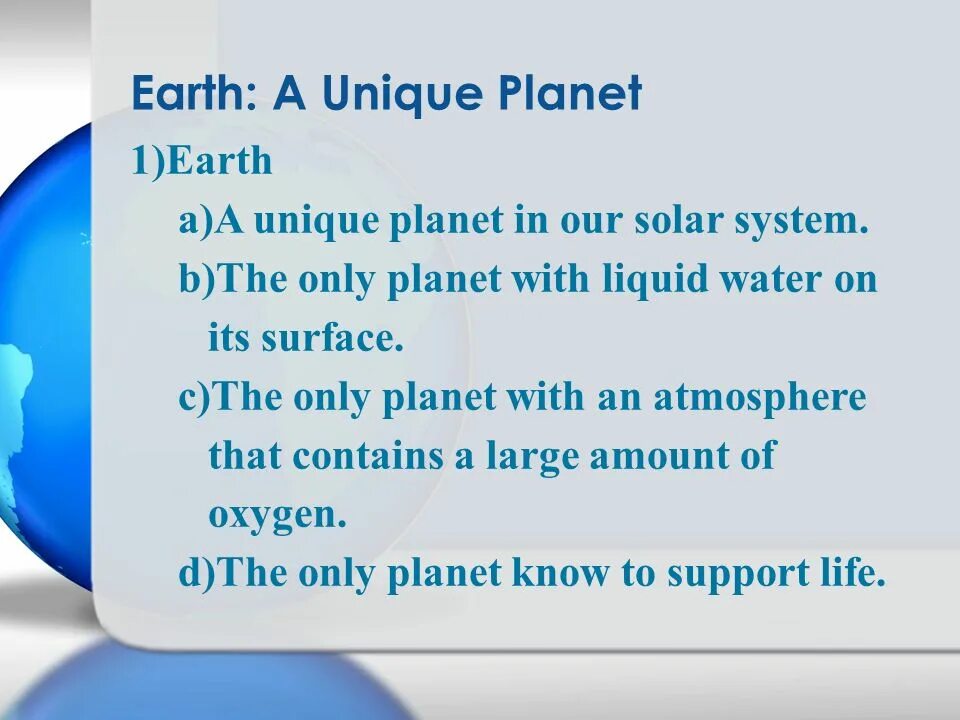 Earth: A Unique Planet

1)Earth

a)A unique planet in our solar system.

b)The only planet with liquid water on its surface.

c)The only planet with an atmosphere that contains a large amount of oxygen.

d)The only planet know to support life.